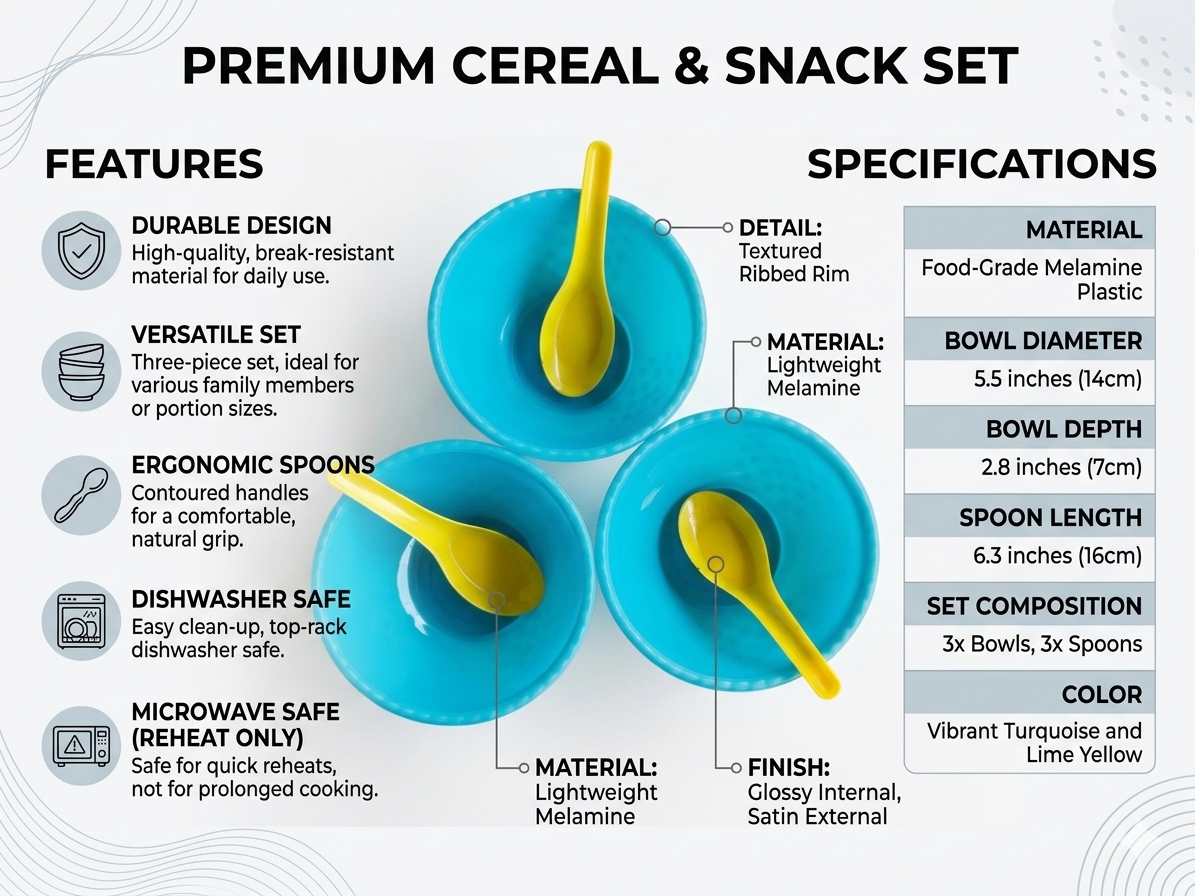 PREMIUM CEREAL & SNACK SET

FEATURES

DURABLE DESIGN
High-quality, break-resistant material for daily use.

VERSATILE SET
Three-piece set, ideal for various family members or portion sizes.

ERGONOMIC SPOONS
Contoured handles for a comfortable, natural grip.

DISHWASHER SAFE
Easy clean-up, top-rack dishwasher safe.

MICROWAVE SAFE (REHEAT ONLY)
Safe for quick reheats, not for prolonged cooking.

DETAIL:
Textured Ribbed Rim

MATERIAL:
Lightweight Melamine

MATERIAL:
Lightweight Melamine

FINISH:
Glossy Internal, Satin External

SPECIFICATIONS

| MATERIAL |
|---|
| Food-Grade Melamine Plastic |
| BOWL DIAMETER |
| 5.5 inches (14cm) |
| BOWL DEPTH |
| 2.8 inches (7cm) |
| SPOON LENGTH |
| 6.3 inches (16cm) |
| SET COMPOSITION |
| 3x Bowls, 3x Spoons |
| COLOR |
| Vibrant Turquoise and Lime Yellow |